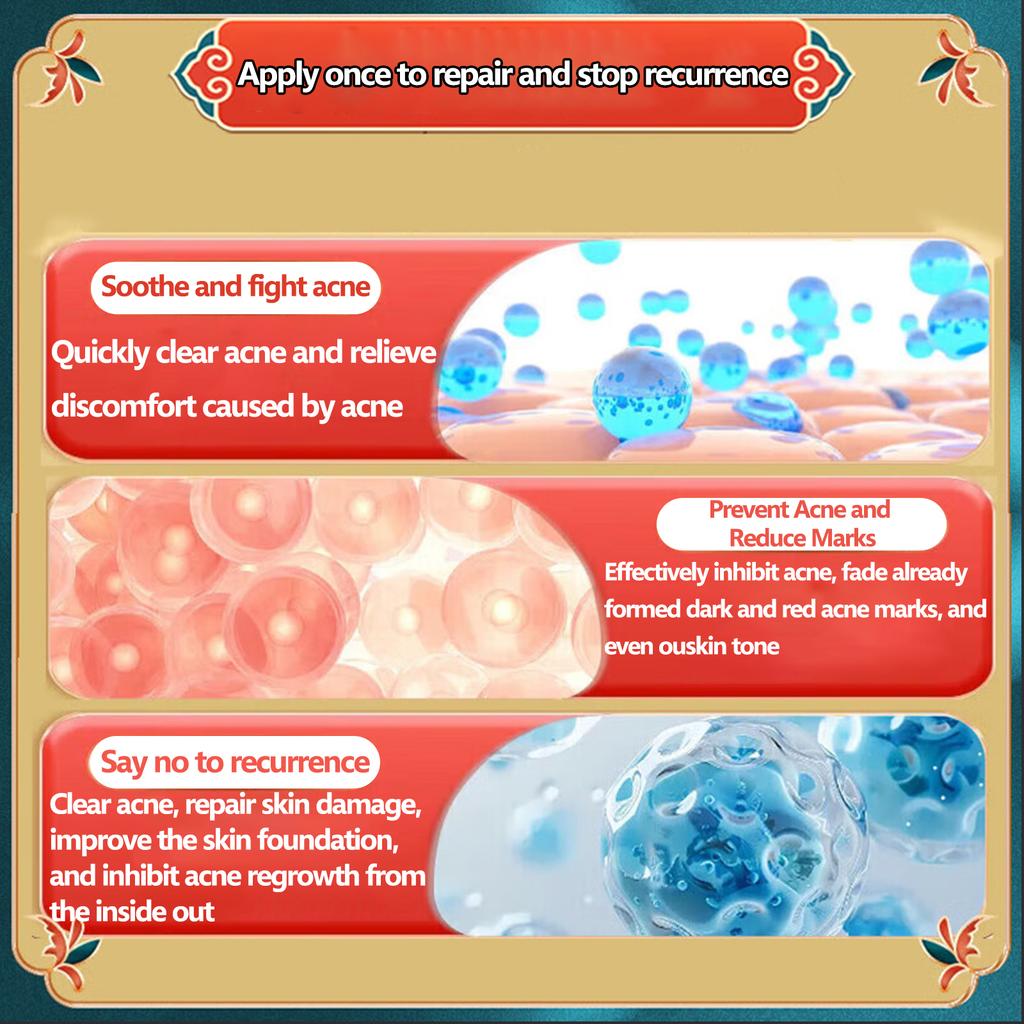 Apply once to repair and stop recurrence

Soothe and fight acne

Quickly clear acne and relieve discomfort caused by acne

Prevent Acne and Reduce Marks

Effectively inhibit acne, fade already formed dark and red acne marks, and even ouskin tone

Say no to recurrence

Clear acne, repair skin damage, improve the skin foundation, and inhibit acne regrowth from the inside out